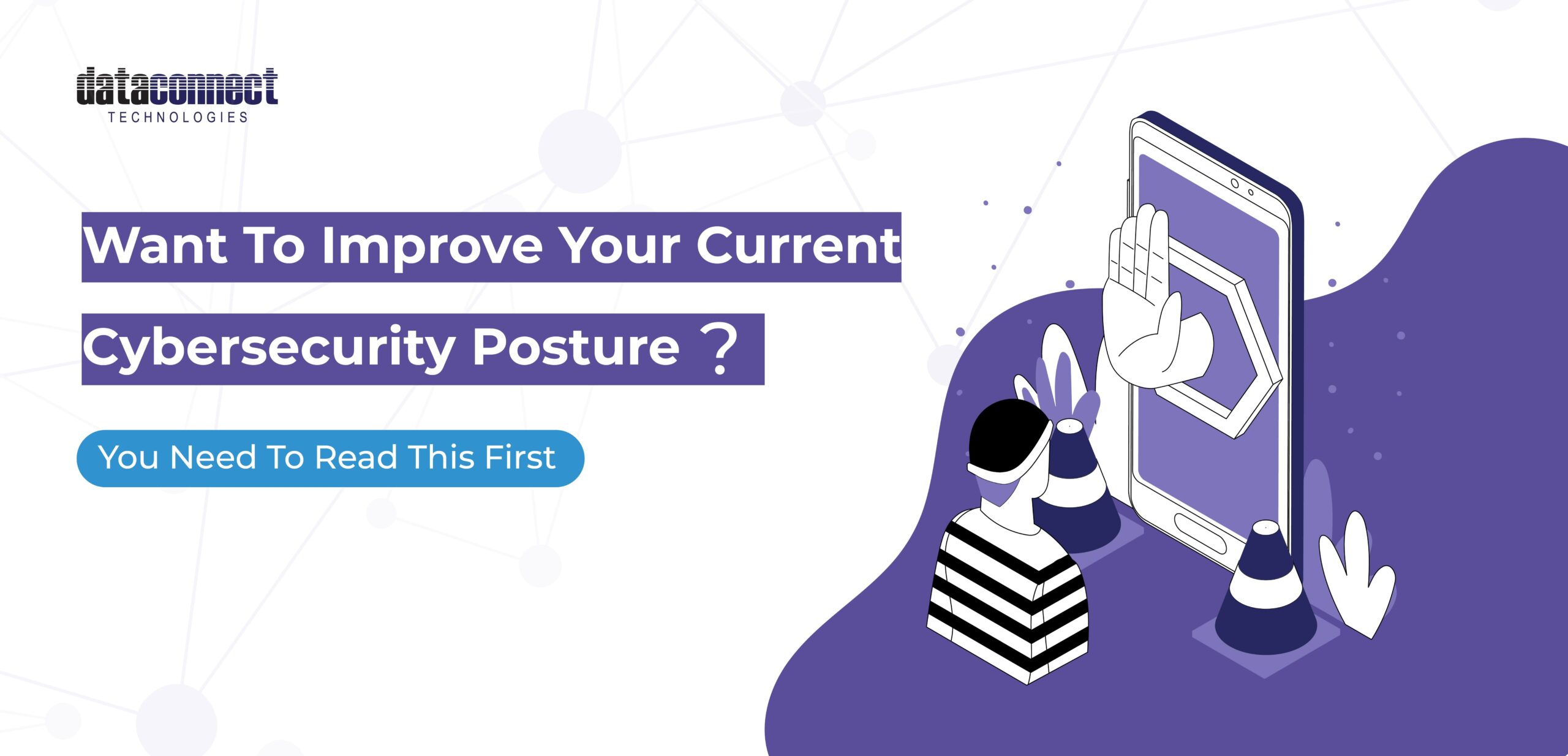 dataconnect
TECHNOLOGIES

Want To Improve Your Current Cybersecurity Posture ?

You Need To Read This First